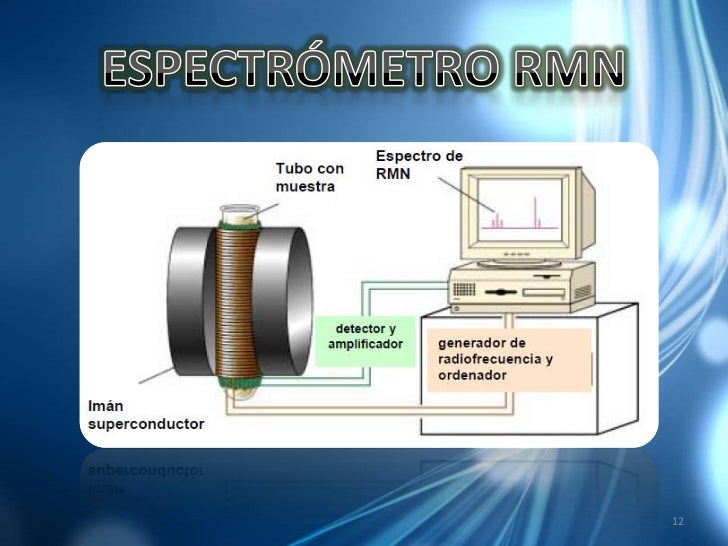 ESPECTRÓMETRO RMN

Tubo con muestra

Espectro de RMN

detector y amplificador

generador de radiofrecuencia y ordenador

Imán superconductor

12